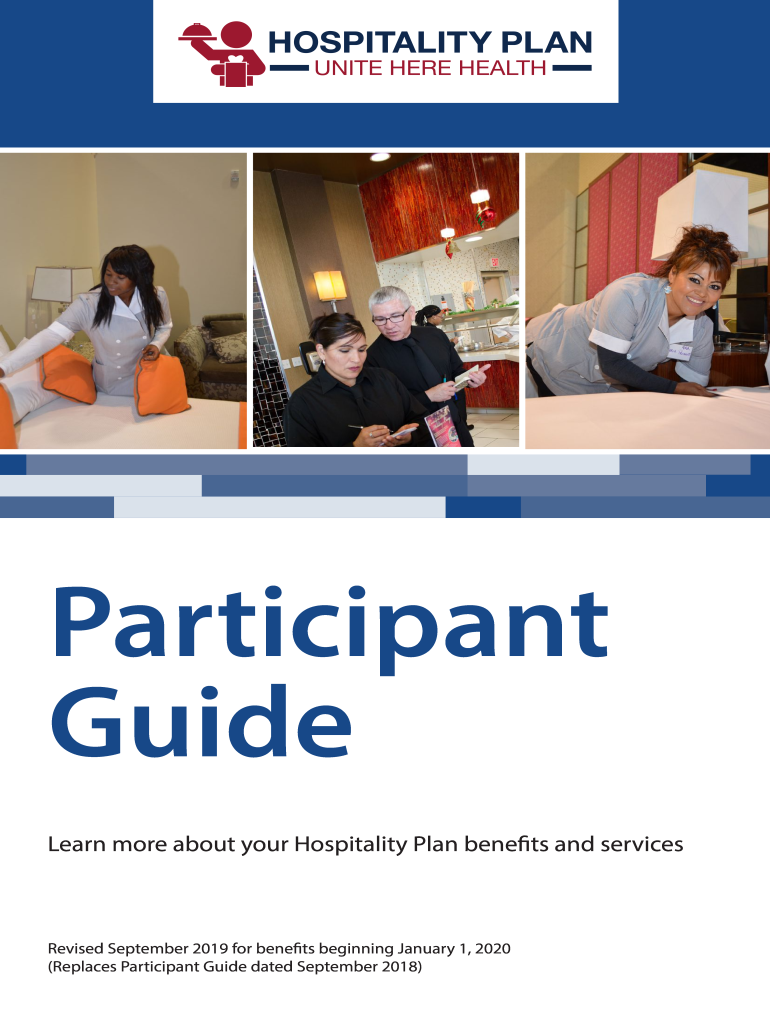 HOSPITALITY PLAN
UNITE HERE HEALTH

Participant Guide

Learn more about your Hospitality Plan benefits and services

Revised September 2019 for benefits beginning January 1, 2020
(Replaces Participant Guide dated September 2018)